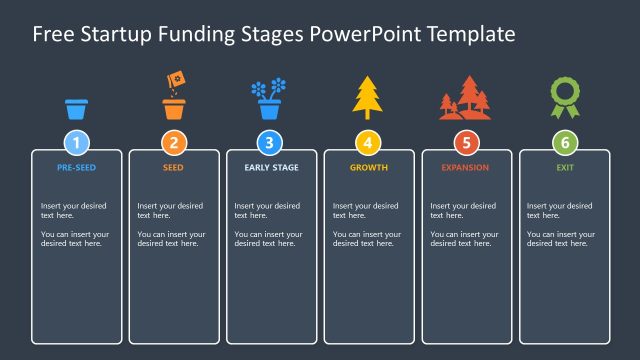 Free Startup Funding Stages PowerPoint Template

1
PRE-SEED
Insert your desired text here.

You can insert your desired text here.

2
SEED
Insert your desired text here.

You can insert your desired text here.

3
EARLY STAGE
Insert your desired text here.

You can insert your desired text here.

4
GROWTH
Insert your desired text here.

You can insert your desired text here.

5
EXPANSION
Insert your desired text here.

You can insert your desired text here.

6
EXIT
Insert your desired text here.

You can insert your desired text here.